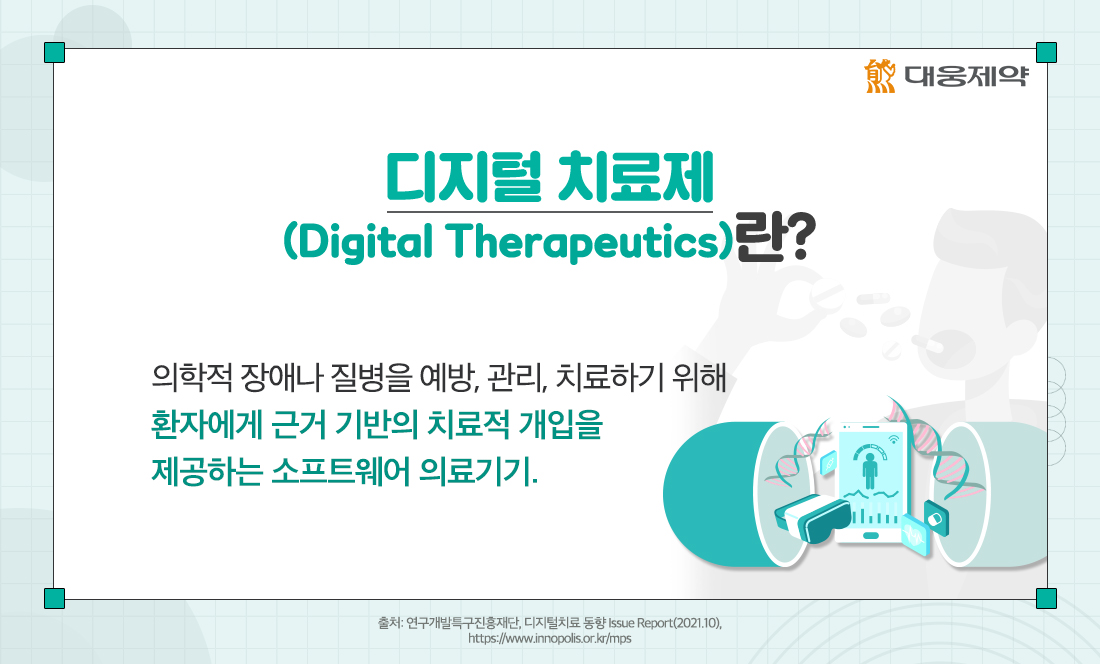 대웅제약

디지털 치료제
(Digital Therapeutics)란?

의학적 장애나 질병을 예방, 관리, 치료하기 위해
환자에게 근거 기반의 치료적 개입을
제공하는 소프트웨어 의료기기.

출처: 연구개발특구진흥재단, 디지털치료 동향 Issue Report(2021.10),
https://www.innopolis.or.kr/mps